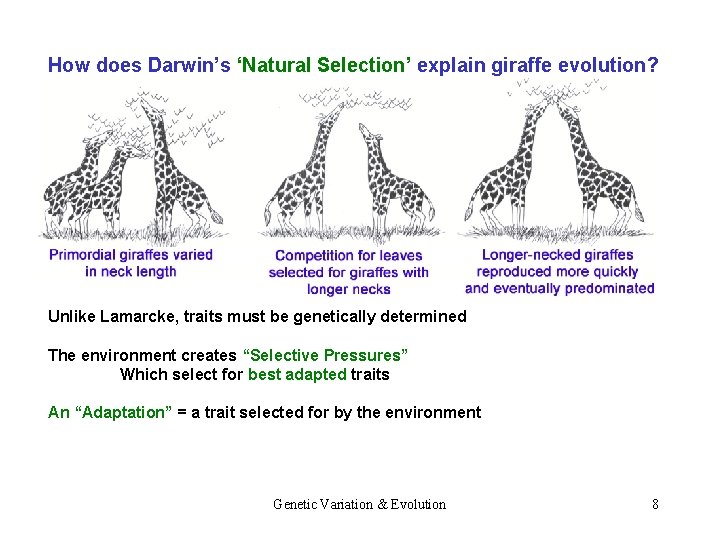 How does Darwin's 'Natural Selection' explain giraffe evolution?

Primordial giraffes varied in neck length

Competition for leaves selected for giraffes with longer necks

Longer-necked giraffes reproduced more quickly and eventually predominated

Unlike Lamarcke, traits must be genetically determined

The environment creates "Selective Pressures"
Which select for best adapted traits

An "Adaptation" = a trait selected for by the environment

Genetic Variation & Evolution

8